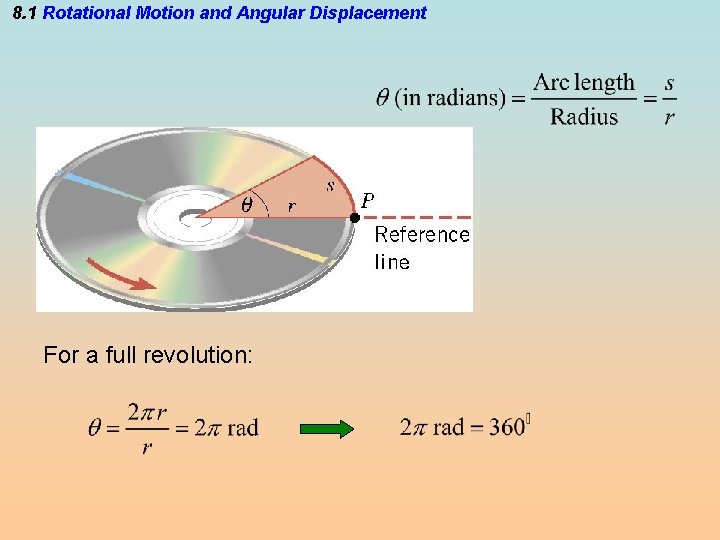 8.1 Rotational Motion and Angular Displacement

$\theta \text{ (in radians)} = \frac{\text{Arc length}}{\text{Radius}} = \frac{s}{r}$

$\theta$ $r$ $s$ $P$

Reference line

For a full revolution:

$\theta = \frac{2\pi r}{r} = 2\pi \text{ rad}$

$2\pi \text{ rad} = 360^{\circ}$